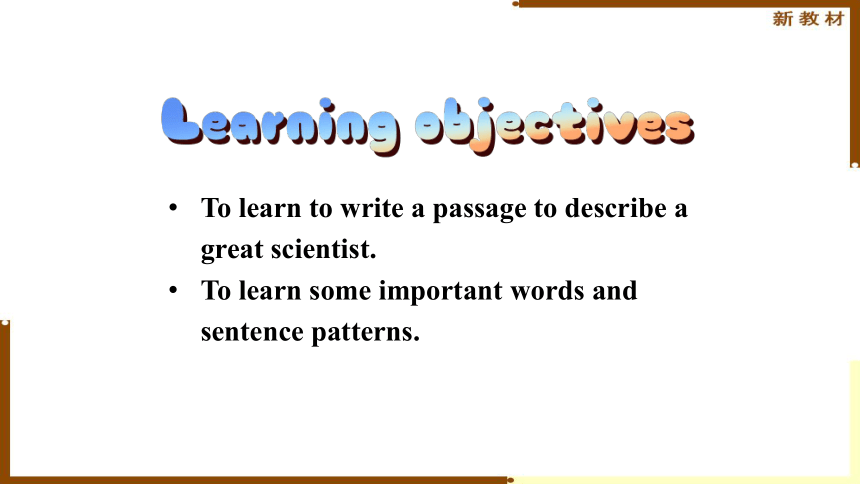 新教材

Learning objectives

• To learn to write a passage to describe a great scientist.
• To learn some important words and sentence patterns.